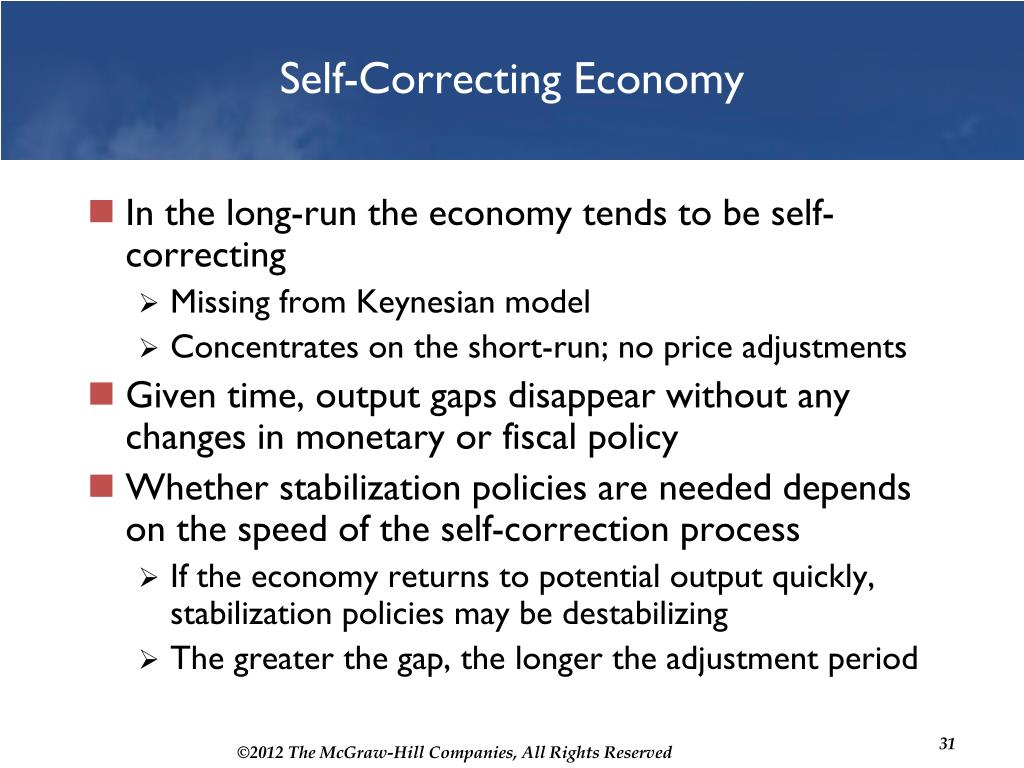 Self-Correcting Economy

In the long-run the economy tends to be self-correcting

Missing from Keynesian model

Concentrates on the short-run; no price adjustments

Given time, output gaps disappear without any changes in monetary or fiscal policy

Whether stabilization policies are needed depends on the speed of the self-correction process

If the economy returns to potential output quickly, stabilization policies may be destabilizing

The greater the gap, the longer the adjustment period

©2012 The McGraw-Hill Companies, All Rights Reserved

31